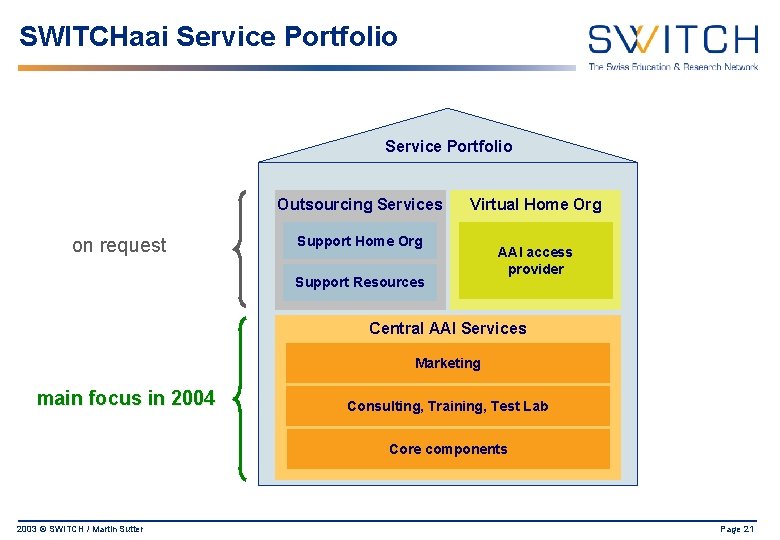 SWITCHaai Service Portfolio

SWITCH
The Swiss Education & Research Network

Service Portfolio

on request

Outsourcing Services

Support Home Org

Support Resources

Virtual Home Org

AAI access provider

main focus in 2004

Central AAI Services

Marketing

Consulting, Training, Test Lab

Core components

2003 © SWITCH / Martin Sutter

Page 21